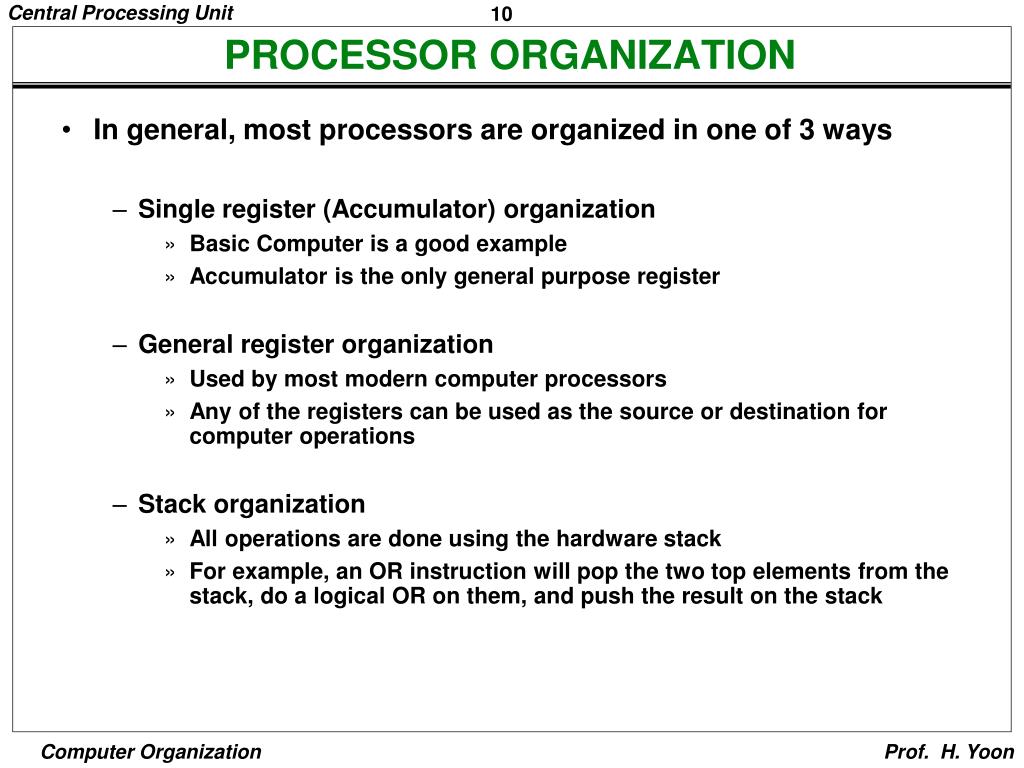 Central Processing Unit

10

PROCESSOR ORGANIZATION

• In general, most processors are organized in one of 3 ways

– Single register (Accumulator) organization
» Basic Computer is a good example
» Accumulator is the only general purpose register

– General register organization
» Used by most modern computer processors
» Any of the registers can be used as the source or destination for computer operations

– Stack organization
» All operations are done using the hardware stack
» For example, an OR instruction will pop the two top elements from the stack, do a logical OR on them, and push the result on the stack

Computer Organization

Prof. H. Yoon